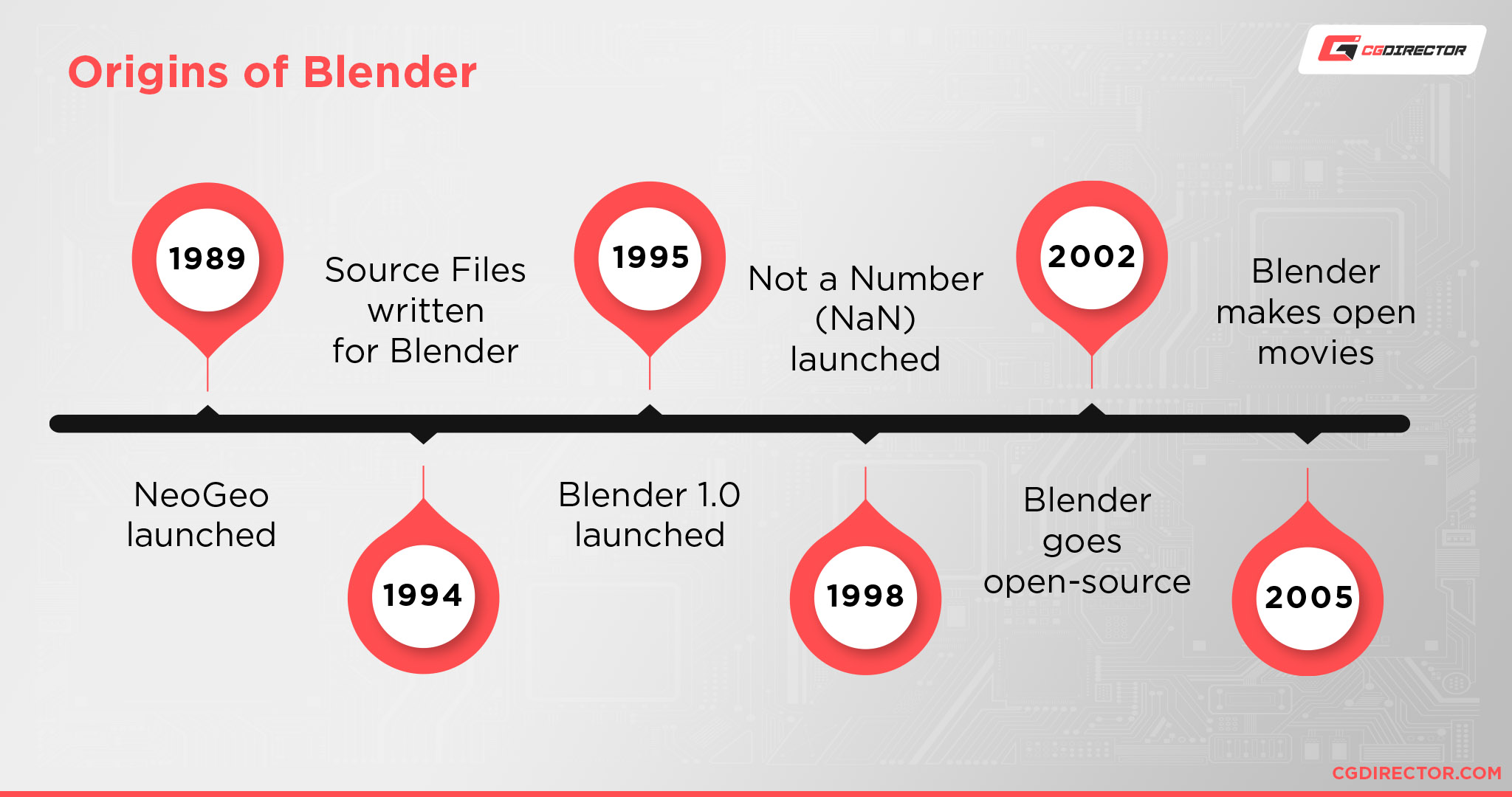 Origins of Blender

CGDIRECTOR

1989
NeoGeo launched

Source Files written for Blender
1994

1995
Blender 1.0 launched

Not a Number (NaN) launched
1998

2002
Blender goes open-source

Blender makes open movies
2005

CGDIRECTOR.COM